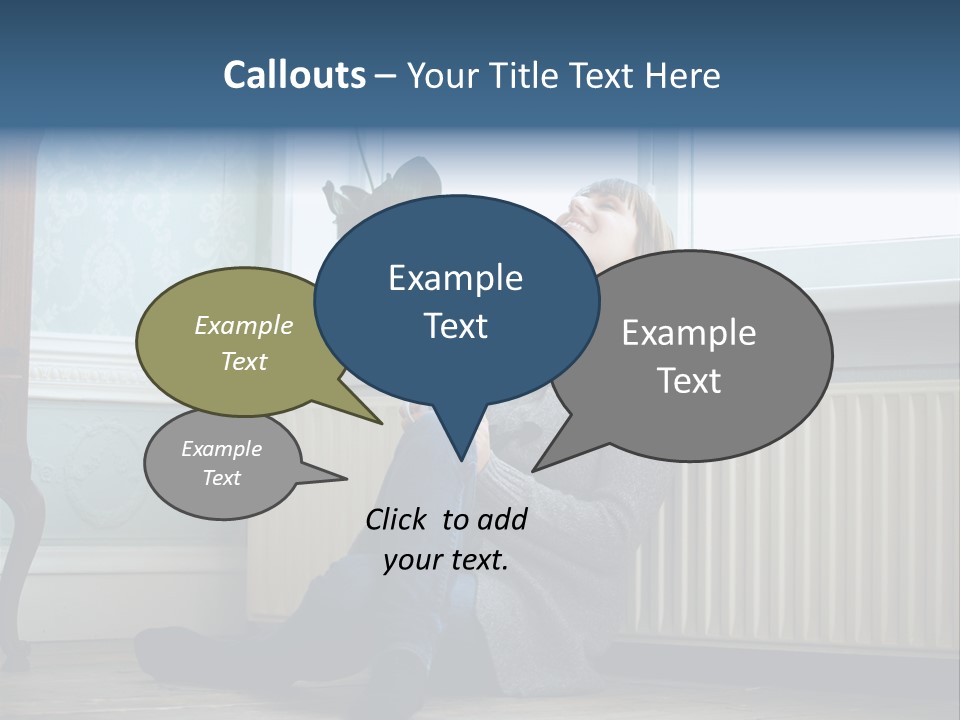 Callouts – Your Title Text Here

Example Text

Example Text

Example Text

Example Text

Click to add your text.